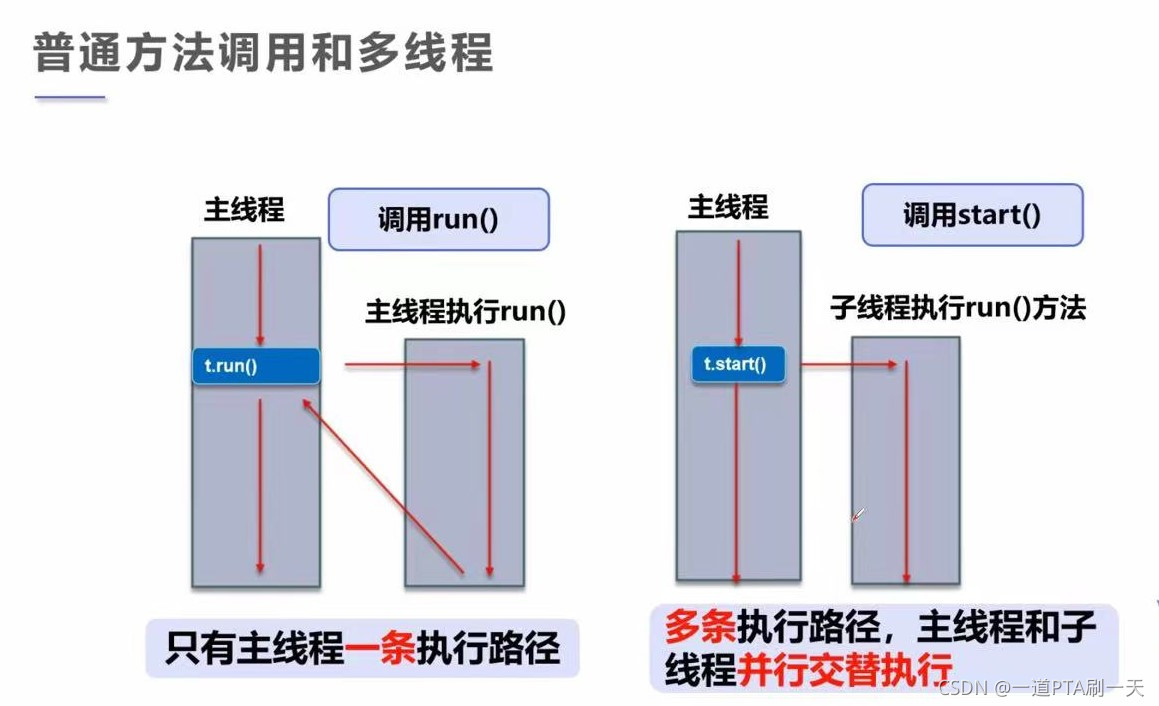 普通方法调用和多线程

主线程

调用run()

主线程执行run()

t.run()

只有主线程一条执行路径

主线程

调用start()

子线程执行run()方法

t.start()

多条执行路径，主线程和子线程并行交替执行

CSDN @一道PTA刷一天